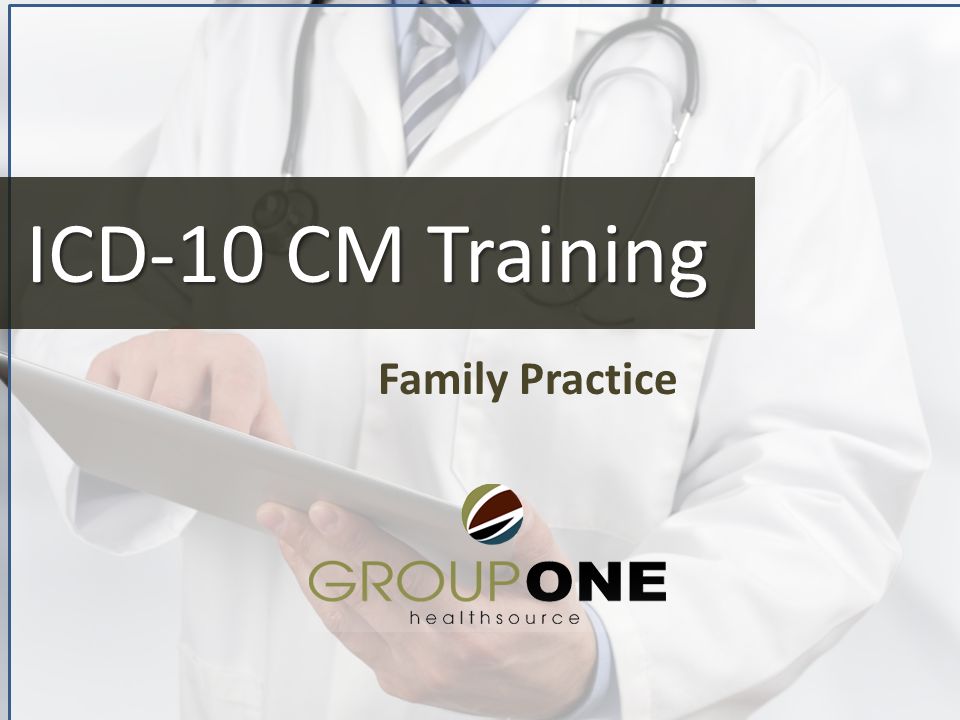 ICD-10 CM Training

Family Practice

GROUPONE
healthsource